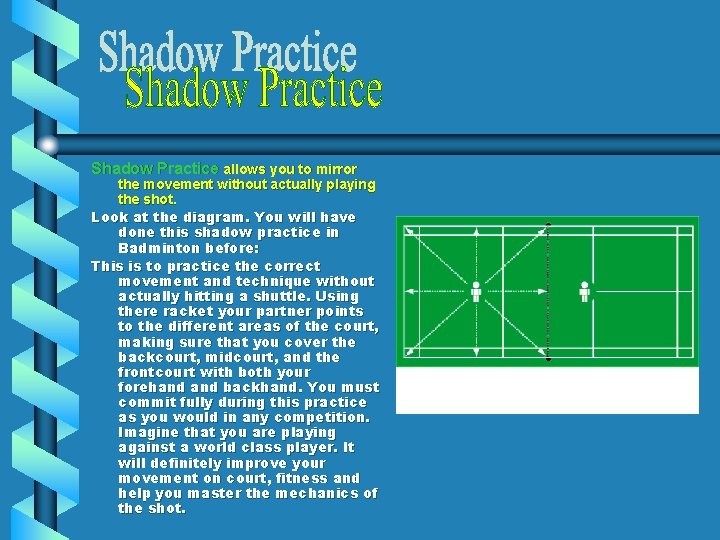 Shadow Practice
Shadow Practice

Shadow Practice allows you to mirror the movement without actually playing the shot.

Look at the diagram. You will have done this shadow practice in Badminton before:

This is to practice the correct movement and technique without actually hitting a shuttle. Using there racket your partner points to the different areas of the court, making sure that you cover the backcourt, midcourt, and the frontcourt with both your forehand and backhand. You must commit fully during this practice as you would in any competition. Imagine that you are playing against a world class player. It will definitely improve your movement on court, fitness and help you master the mechanics of the shot.